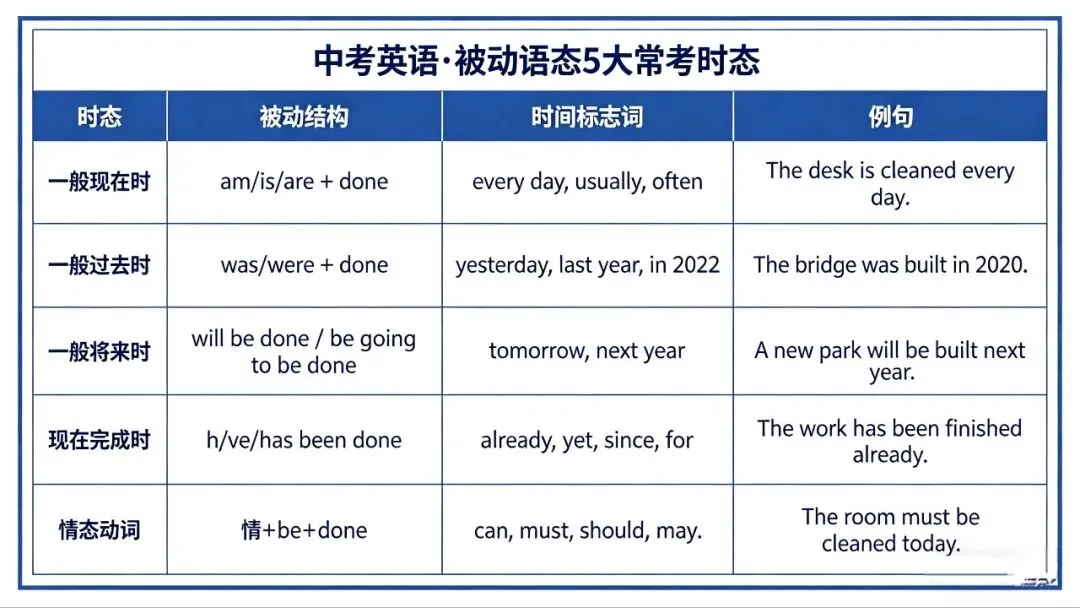 中考英语·被动语态5大常考时态

| 时态 | 被动结构 | 时间标志词 | 例句 |
|---|---|---|---|
| 一般现在时 | am/is/are + done | every day, usually, often | The desk is cleaned every day. |
| 一般过去时 | was/were + done | yesterday, last year, in 2022 | The bridge was built in 2020. |
| 一般将来时 | will be done / be going to be done | tomorrow, next year | A new park will be built next year. |
| 现在完成时 | h/ve/has been done | already, yet, since, for | The work has been finished already. |
| 情态动词 | 情+be+done | can, must, should, may. | The room must be cleaned today. |